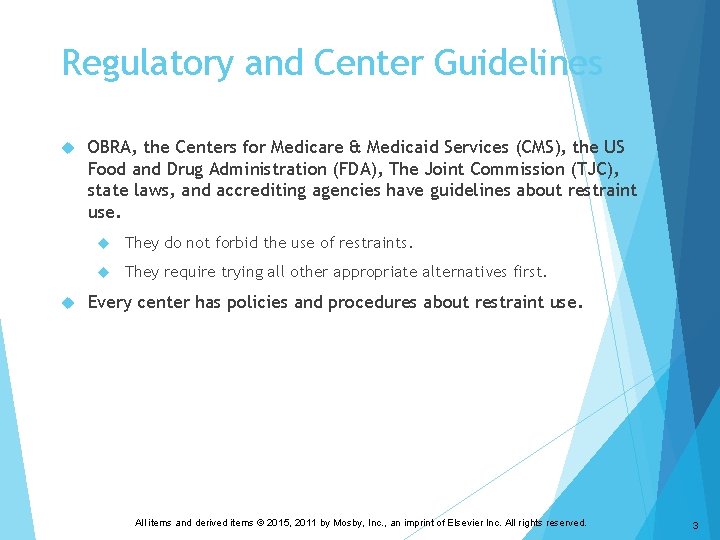 Regulatory and Center Guidelines

OBRA, the Centers for Medicare & Medicaid Services (CMS), the US Food and Drug Administration (FDA), The Joint Commission (TJC), state laws, and accrediting agencies have guidelines about restraint use.

They do not forbid the use of restraints.

They require trying all other appropriate alternatives first.

Every center has policies and procedures about restraint use.

All items and derived items © 2015, 2011 by Mosby, Inc., an imprint of Elsevier Inc. All rights reserved.

3